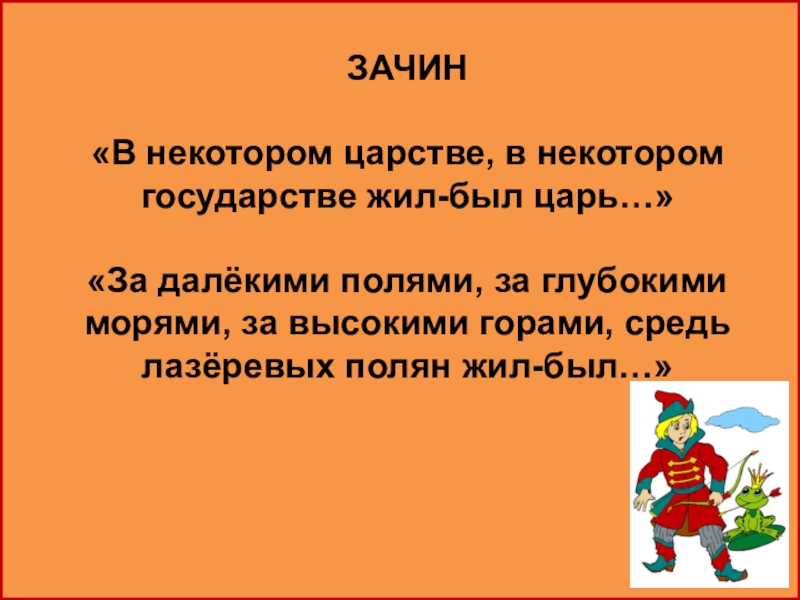 ЗАЧИН

«В некотором царстве, в некотором государстве жил-был царь…»

«За далёкими полями, за глубокими морями, за высокими горами, средь лазёревых полян жил-был…»